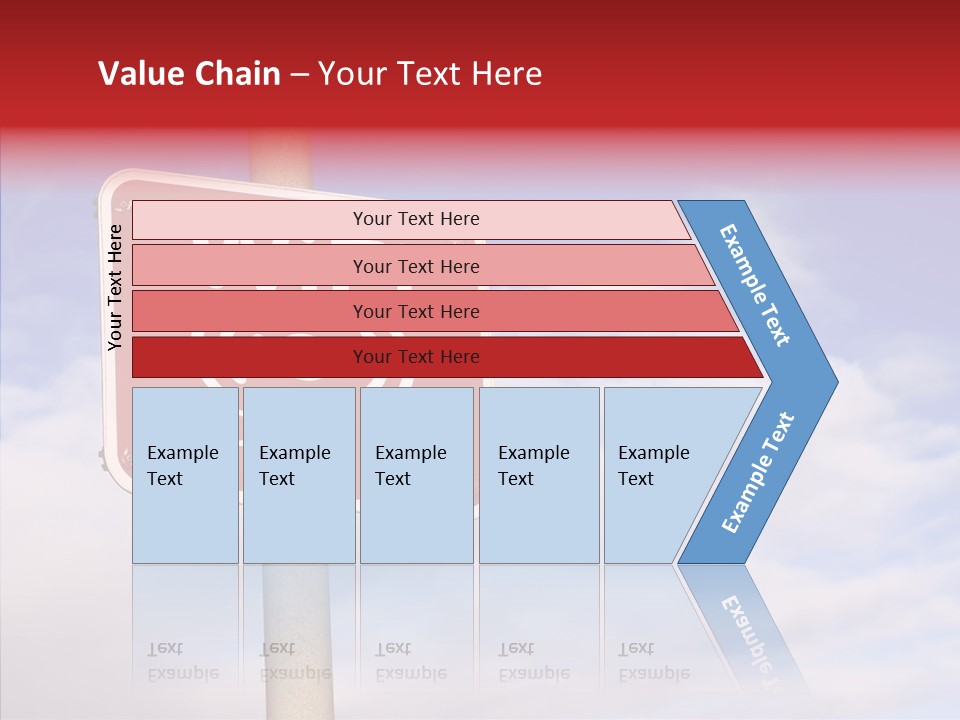 Value Chain – Your Text Here

Your Text Here

Your Text Here

Your Text Here

Your Text Here

Your Text Here

Example Text

Example Text

Example Text

Example Text

Example Text

Example Text

Example Text